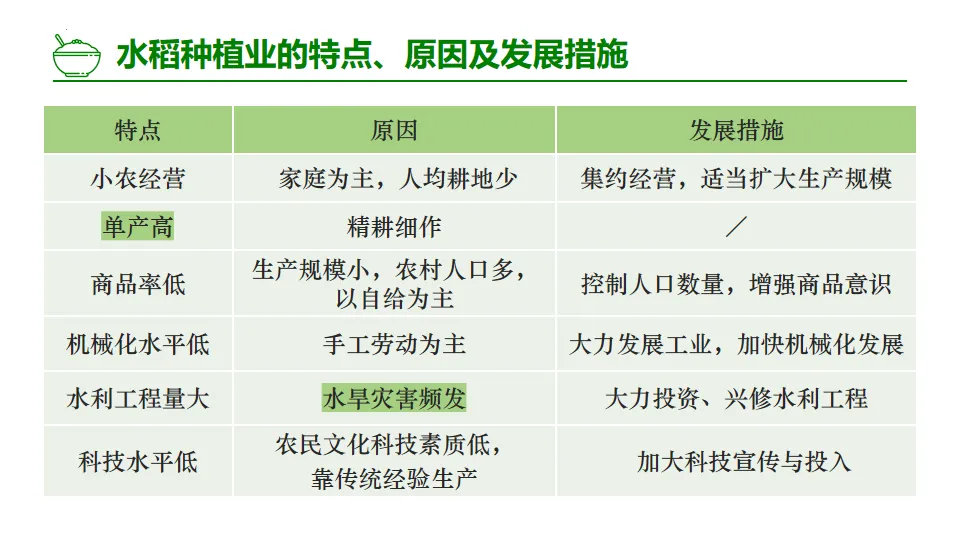 水稻种植业的特点、原因及发展措施

| 特点 | 原因 | 发展措施 |
|---|---|---|
| 小农经营 | 家庭为主，人均耕地少 | 集约经营，适当扩大生产规模 |
| 单产高 | 精耕细作 | ／ |
| 商品率低 | 生产规模小，农村人口多，以自给为主 | 控制人口数量，增强商品意识 |
| 机械化水平低 | 手工劳动为主 | 大力发展工业，加快机械化发展 |
| 水利工程量大 | 水旱灾害频发 | 大力投资、兴修水利工程 |
| 科技水平低 | 农民文化科技素质低，靠传统经验生产 | 加大科技宣传与投入 |